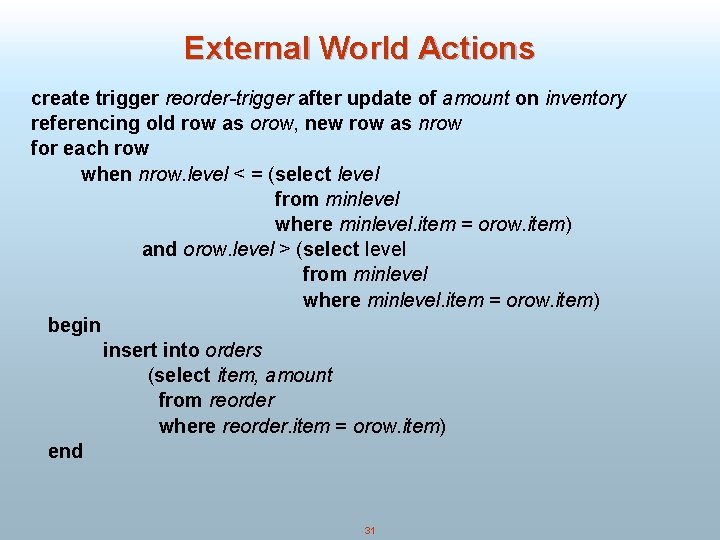 External World Actions

create trigger reorder-trigger after update of amount on inventory
referencing old row as orow, new row as nrow
for each row
when nrow.level < = (select level
from minlevel
where minlevel.item = orow.item)
and orow.level > (select level
from minlevel
where minlevel.item = orow.item)
begin
insert into orders
(select item, amount
from reorder
where reorder.item = orow.item)
end

31